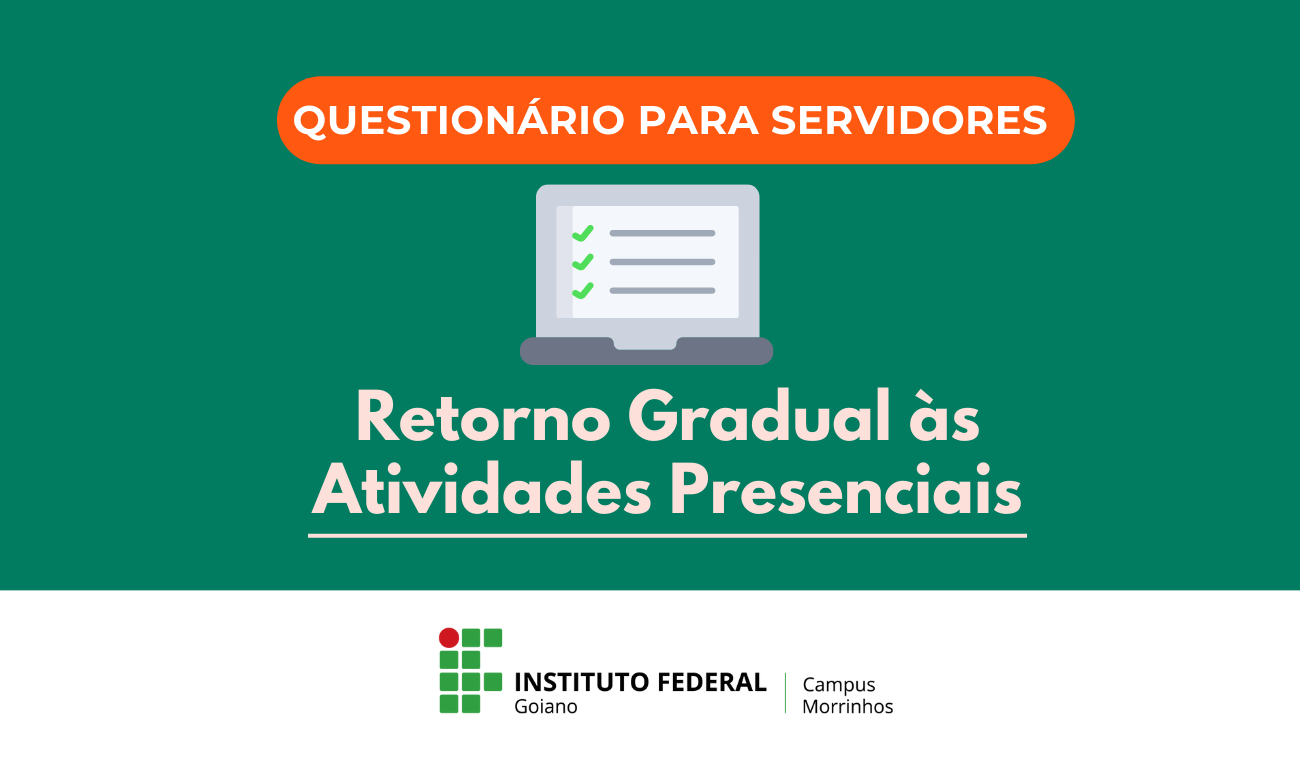 QUESTIONÁRIO PARA SERVIDORES

Retorno Gradual às Atividades Presenciais

INSTITUTO FEDERAL
Goiano

Campus
Morrinhos